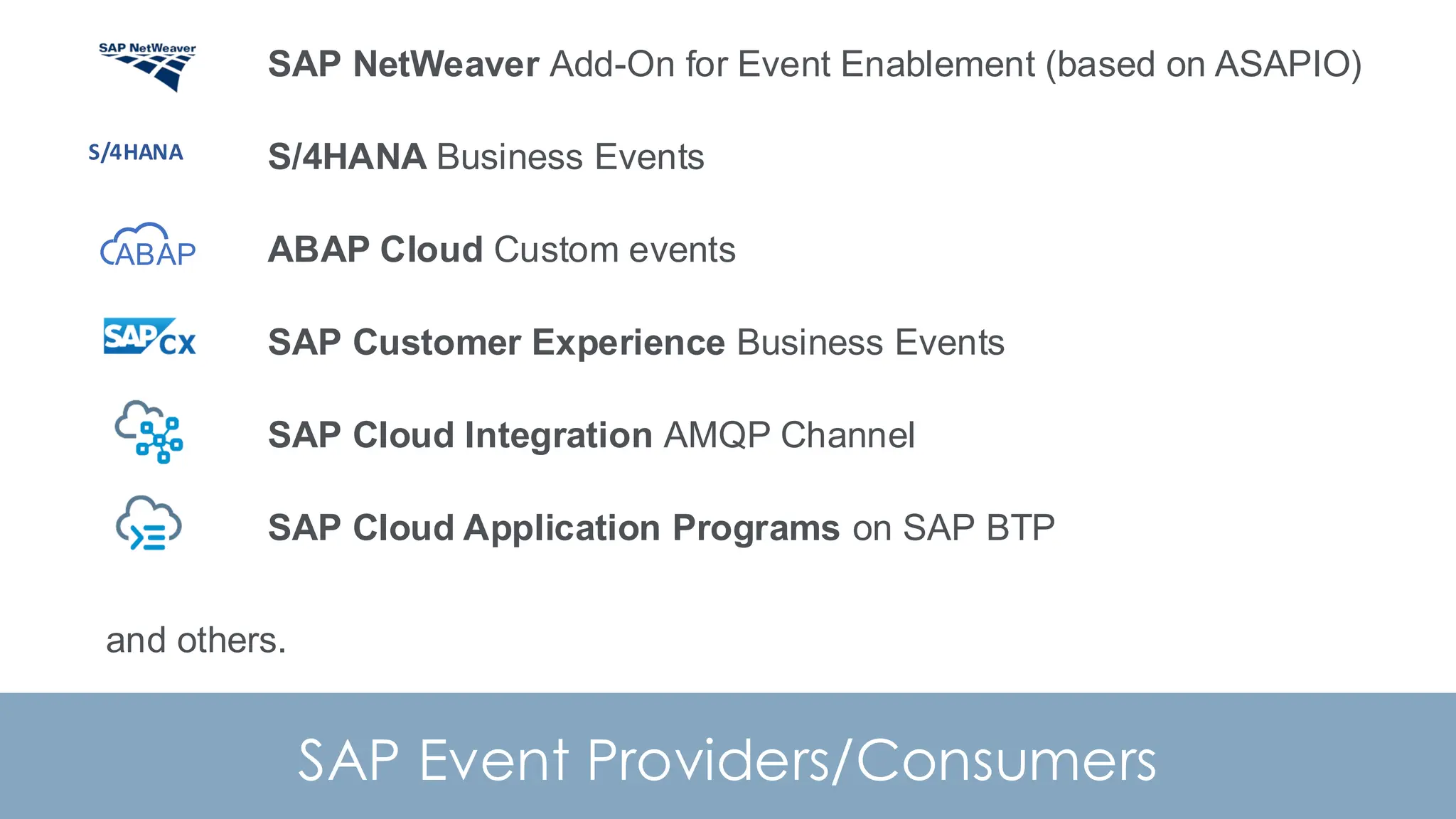 SAP NetWeaver

SAP NetWeaver Add-On for Event Enablement (based on ASAPIO)

S/4HANA

S/4HANA Business Events

ABAP

ABAP Cloud Custom events

SAP CX

SAP Customer Experience Business Events

SAP Cloud Integration AMQP Channel

SAP Cloud Application Programs on SAP BTP

and others.

SAP Event Providers/Consumers